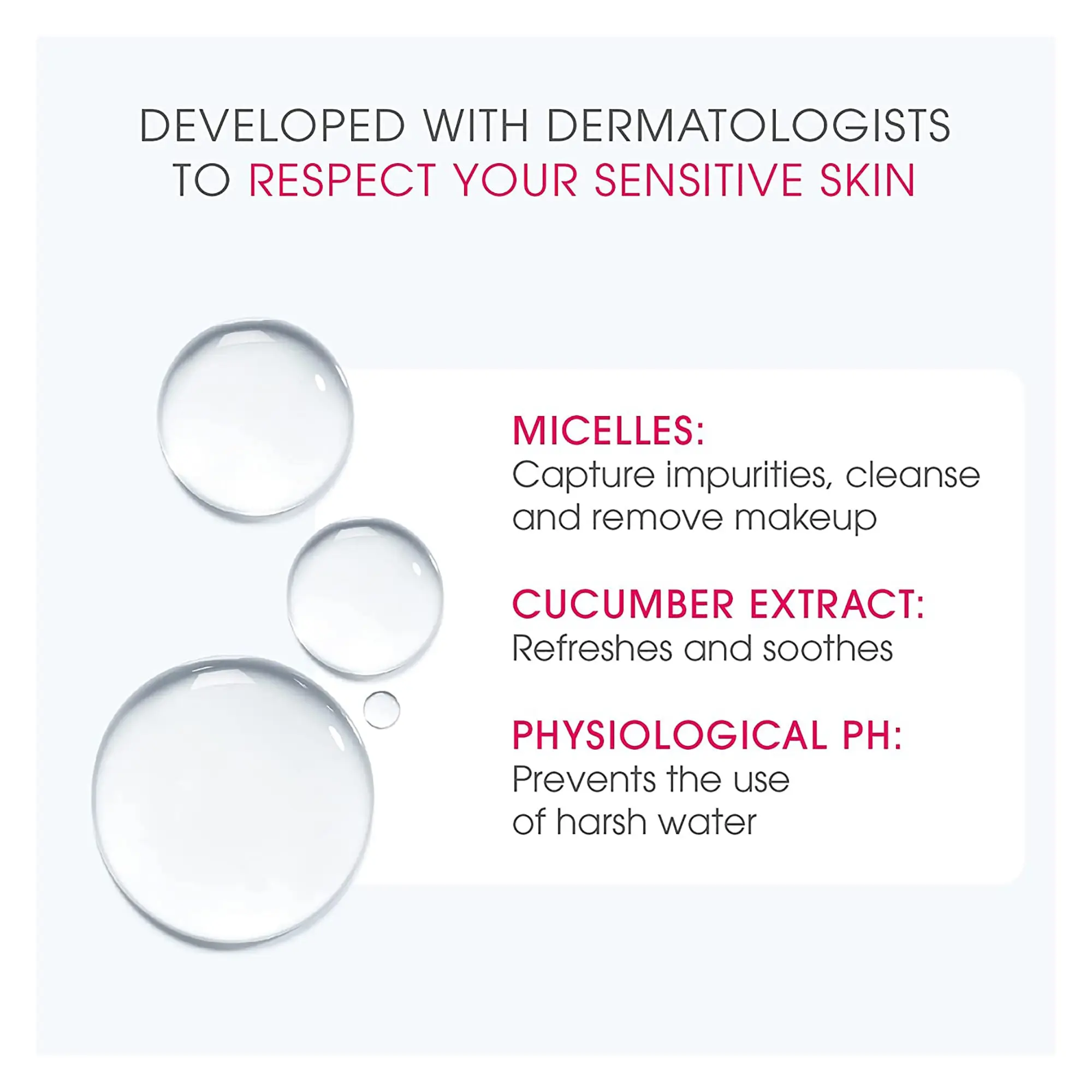 DEVELOPED WITH DERMATOLOGISTS TO RESPECT YOUR SENSITIVE SKIN

MICELLES:
Capture impurities, cleanse and remove makeup

CUCUMBER EXTRACT:
Refreshes and soothes

PHYSIOLOGICAL PH:
Prevents the use of harsh water